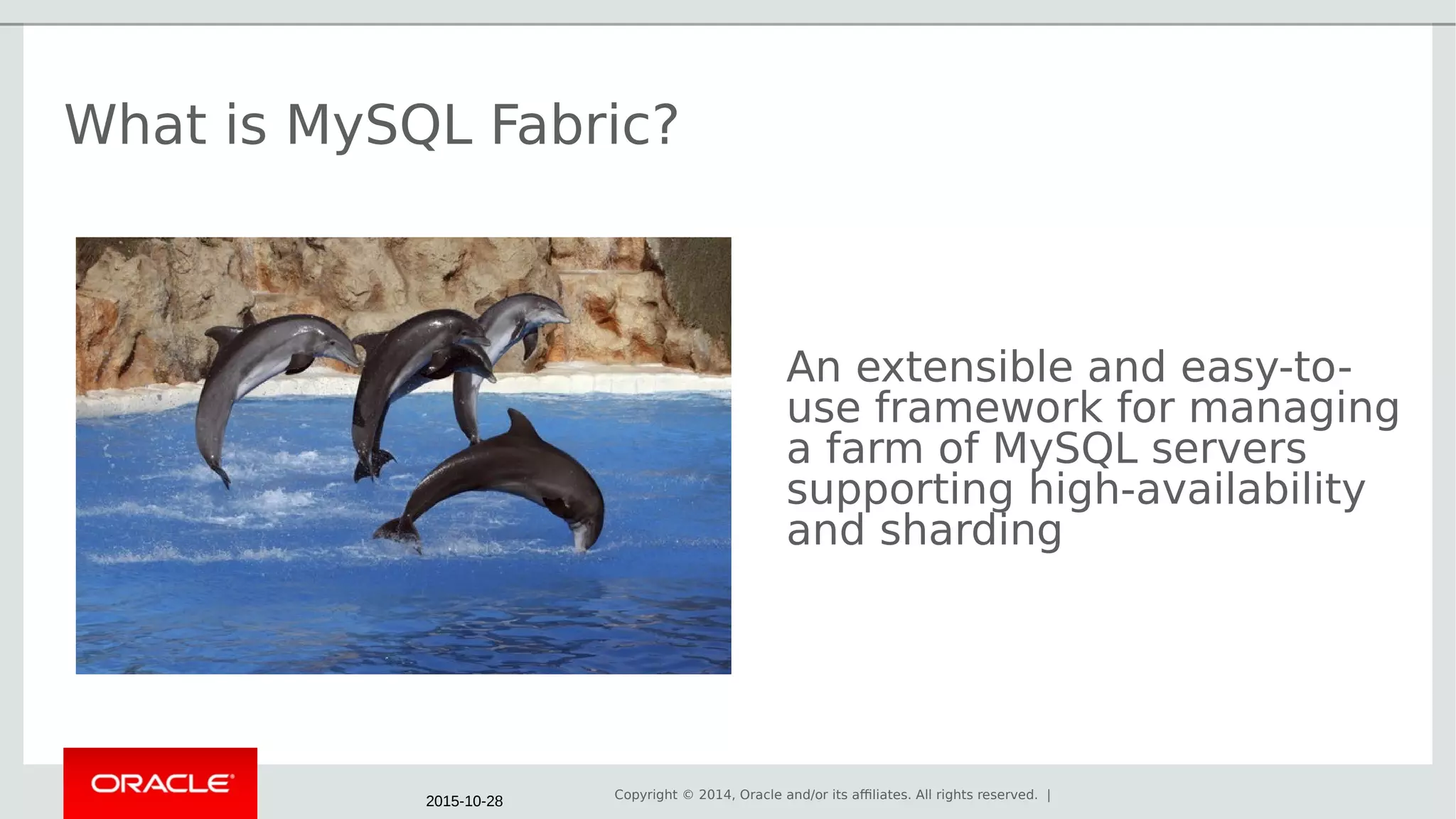 What is MySQL Fabric?

An extensible and easy-to-use framework for managing a farm of MySQL servers supporting high-availability and sharding

ORACLE

2015-10-28

Copyright © 2014, Oracle and/or its affiliates. All rights reserved. |